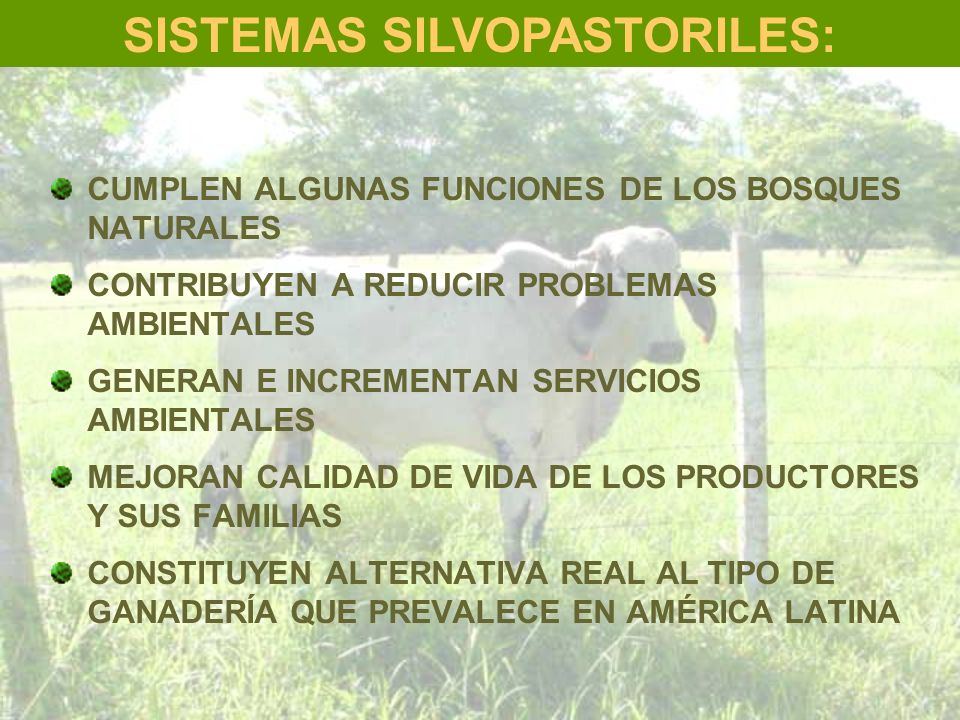 SISTEMAS SILVOPASTORILES:

CUMPLEN ALGUNAS FUNCIONES DE LOS BOSQUES NATURALES

CONTRIBUYEN A REDUCIR PROBLEMAS AMBIENTALES

GENERAN E INCREMENTAN SERVICIOS AMBIENTALES

MEJORAN CALIDAD DE VIDA DE LOS PRODUCTORES Y SUS FAMILIAS

CONSTITUYEN ALTERNATIVA REAL AL TIPO DE GANADERÍA QUE PREVALECE EN AMÉRICA LATINA